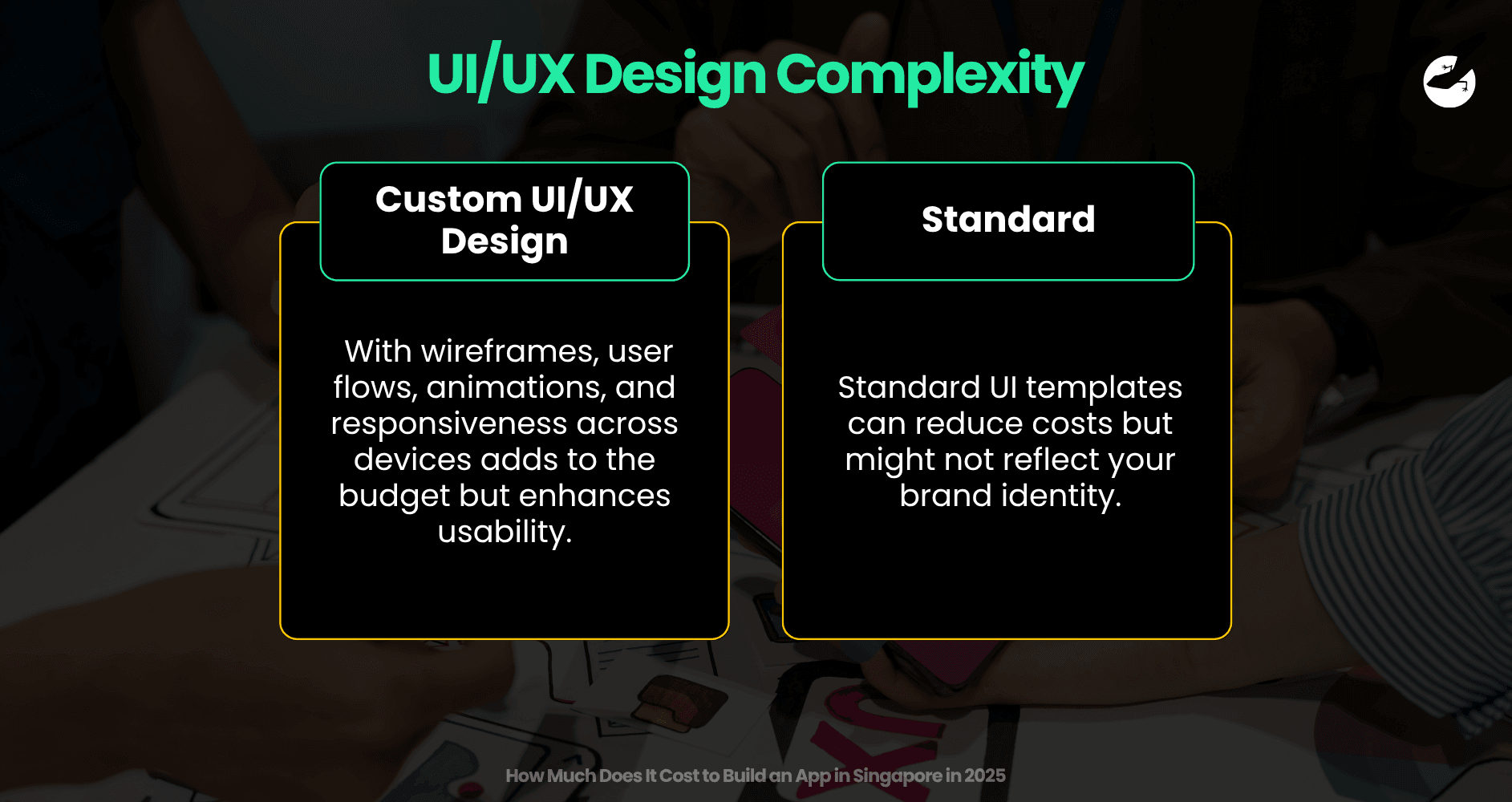 UI/UX Design Complexity

Custom UI/UX Design

With wireframes, user flows, animations, and responsiveness across devices adds to the budget but enhances usability.

Standard

Standard UI templates can reduce costs but might not reflect your brand identity.

How Much Does It Cost to Build an App in Singapore in 2025